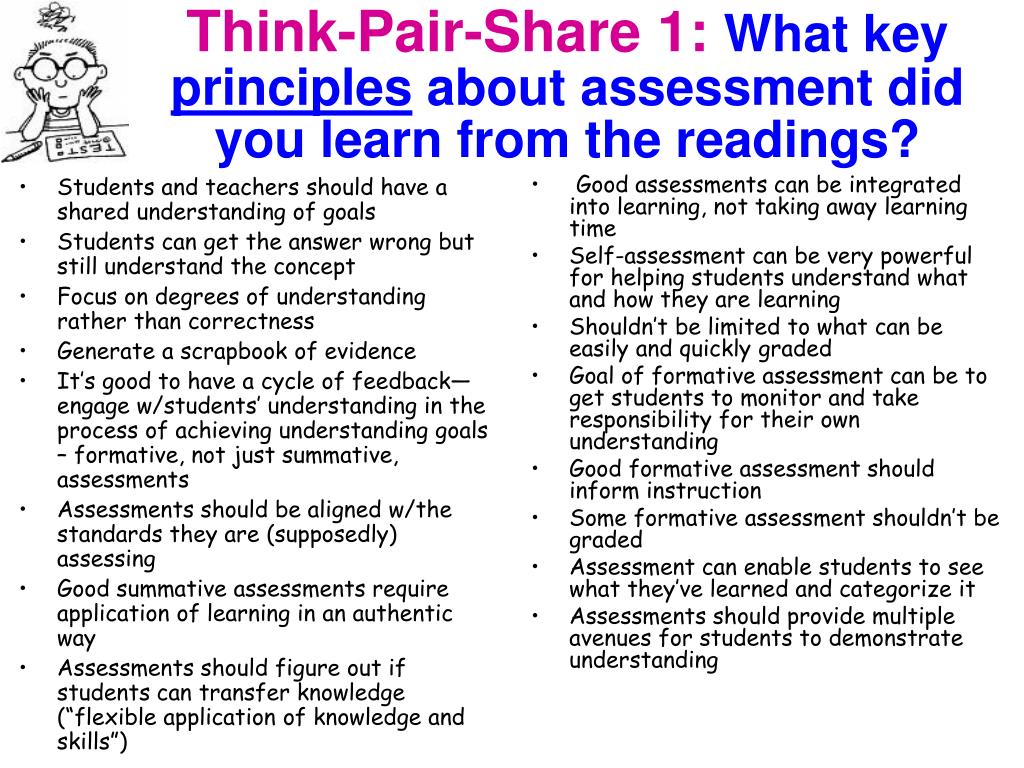 TEST

Think-Pair-Share 1: What key principles about assessment did you learn from the readings?

• Students and teachers should have a shared understanding of goals
• Students can get the answer wrong but still understand the concept
• Focus on degrees of understanding rather than correctness
• Generate a scrapbook of evidence
• It's good to have a cycle of feedback—engage w/students' understanding in the process of achieving understanding goals – formative, not just summative, assessments
• Assessments should be aligned w/the standards they are (supposedly) assessing
• Good summative assessments require application of learning in an authentic way
• Assessments should figure out if students can transfer knowledge ("flexible application of knowledge and skills")

• Good assessments can be integrated into learning, not taking away learning time
• Self-assessment can be very powerful for helping students understand what and how they are learning
• Shouldn't be limited to what can be easily and quickly graded
• Goal of formative assessment can be to get students to monitor and take responsibility for their own understanding
• Good formative assessment should inform instruction
• Some formative assessment shouldn't be graded
• Assessment can enable students to see what they've learned and categorize it
• Assessments should provide multiple avenues for students to demonstrate understanding